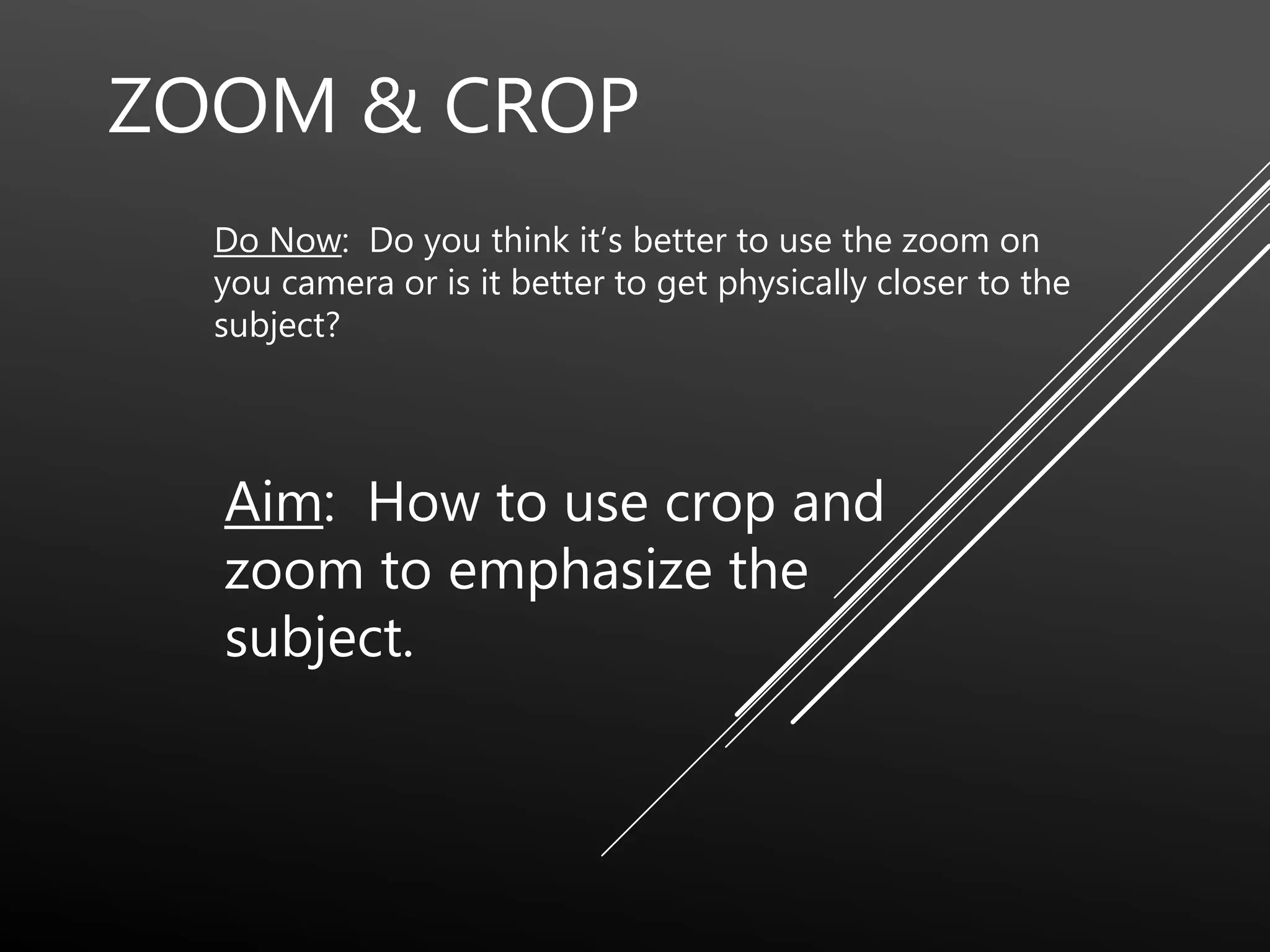 ZOOM & CROP

Do Now: Do you think it’s better to use the zoom on you camera or is it better to get physically closer to the subject?

Aim: How to use crop and zoom to emphasize the subject.